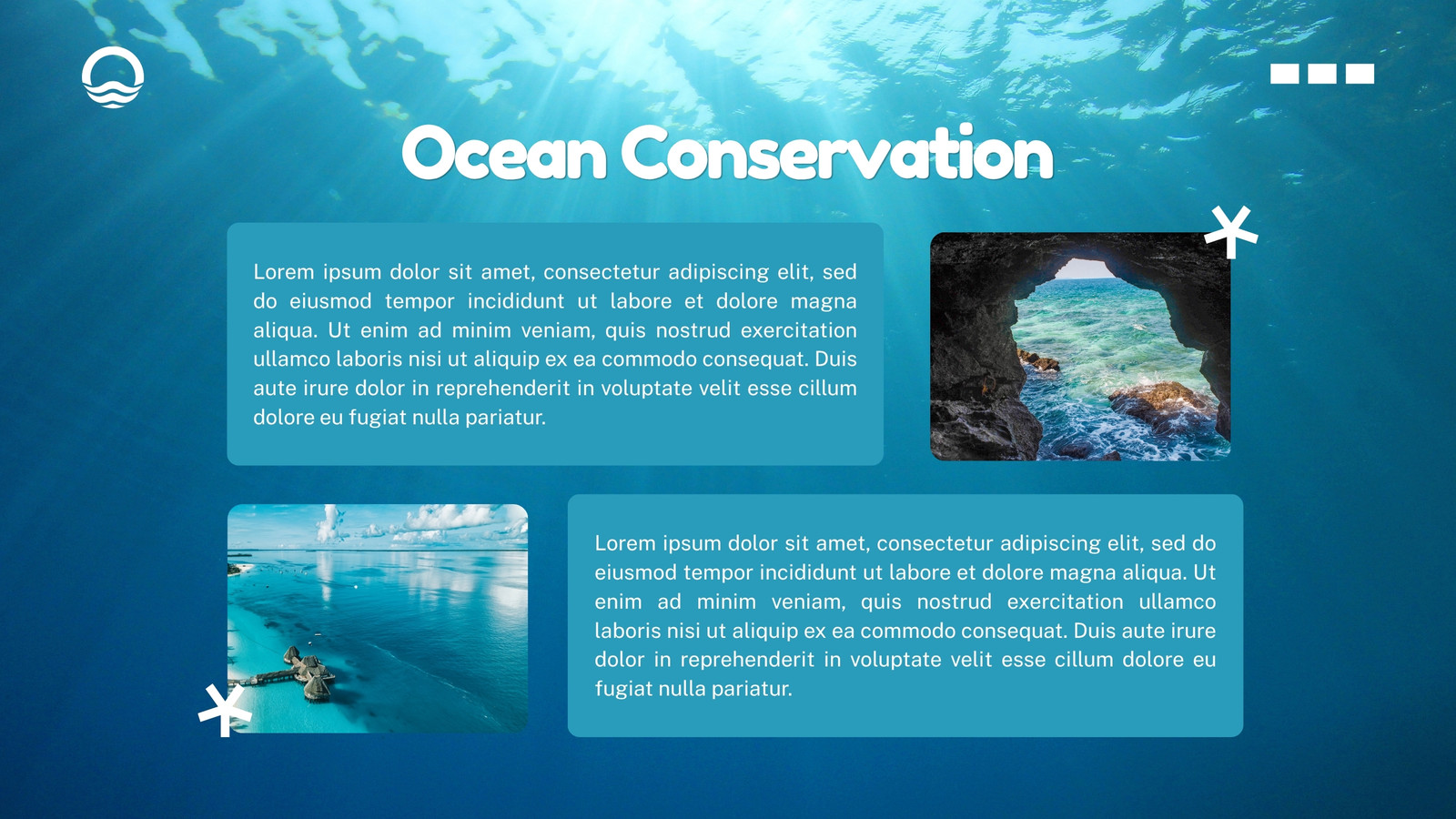 Ocean Conservation

Lorem ipsum dolor sit amet, consectetur adipiscing elit, sed do eiusmod tempor incididunt ut labore et dolore magna aliqua. Ut enim ad minim veniam, quis nostrud exercitation ullamco laboris nisi ut aliquip ex ea commodo consequat. Duis aute irure dolor in reprehenderit in voluptate velit esse cillum dolore eu fugiat nulla pariatur.

Lorem ipsum dolor sit amet, consectetur adipiscing elit, sed do eiusmod tempor incididunt ut labore et dolore magna aliqua. Ut enim ad minim veniam, quis nostrud exercitation ullamco laboris nisi ut aliquip ex ea commodo consequat. Duis aute irure dolor in reprehenderit in voluptate velit esse cillum dolore eu fugiat nulla pariatur.